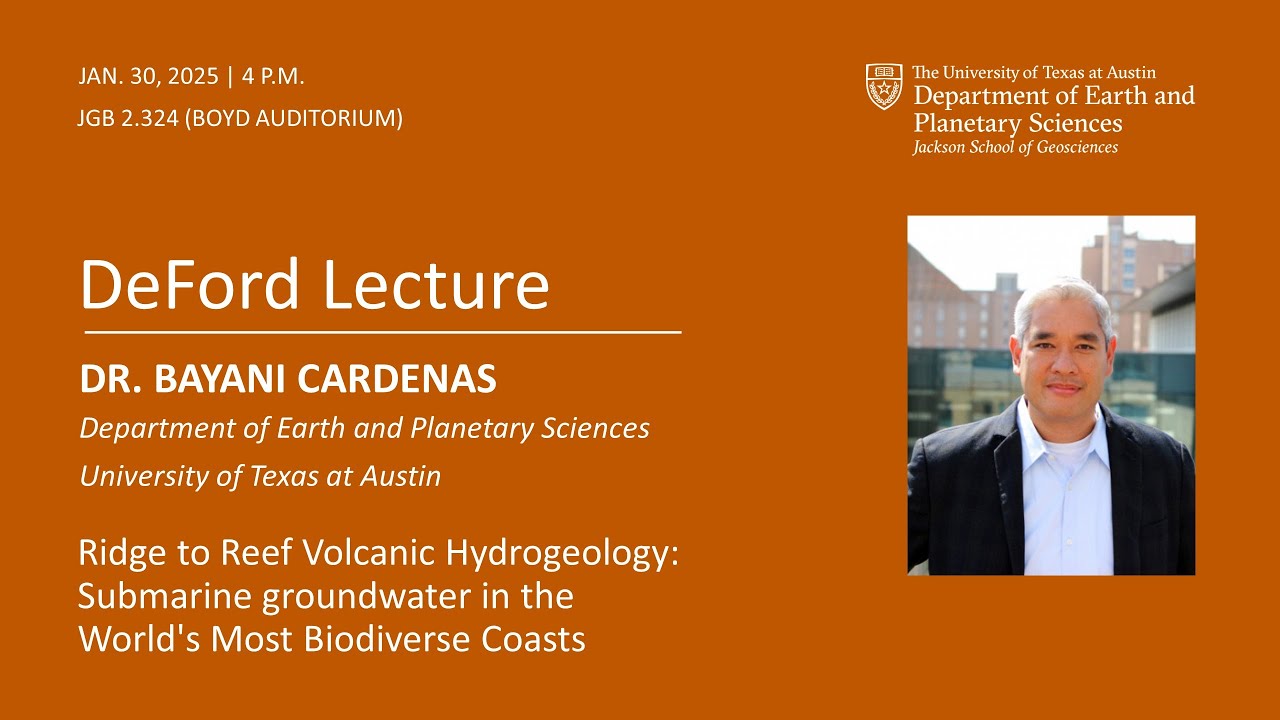 JAN. 30, 2025 | 4 P.M.
JGB 2.324 (BOYD AUDITORIUM)

The University of Texas at Austin
Department of Earth and Planetary Sciences
Jackson School of Geosciences

DeFord Lecture

DR. BAYANI CARDENAS
Department of Earth and Planetary Sciences
University of Texas at Austin

Ridge to Reef Volcanic Hydrogeology: Submarine groundwater in the World's Most Biodiverse Coasts